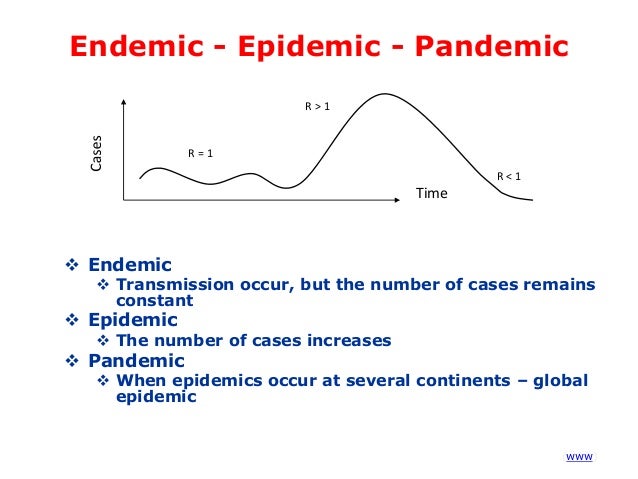 Endemic - Epidemic - Pandemic

Cases

R = 1

R > 1

R < 1

Time

❖ Endemic
❖ Transmission occur, but the number of cases remains constant
❖ Epidemic
❖ The number of cases increases
❖ Pandemic
❖ When epidemics occur at several continents – global epidemic

www